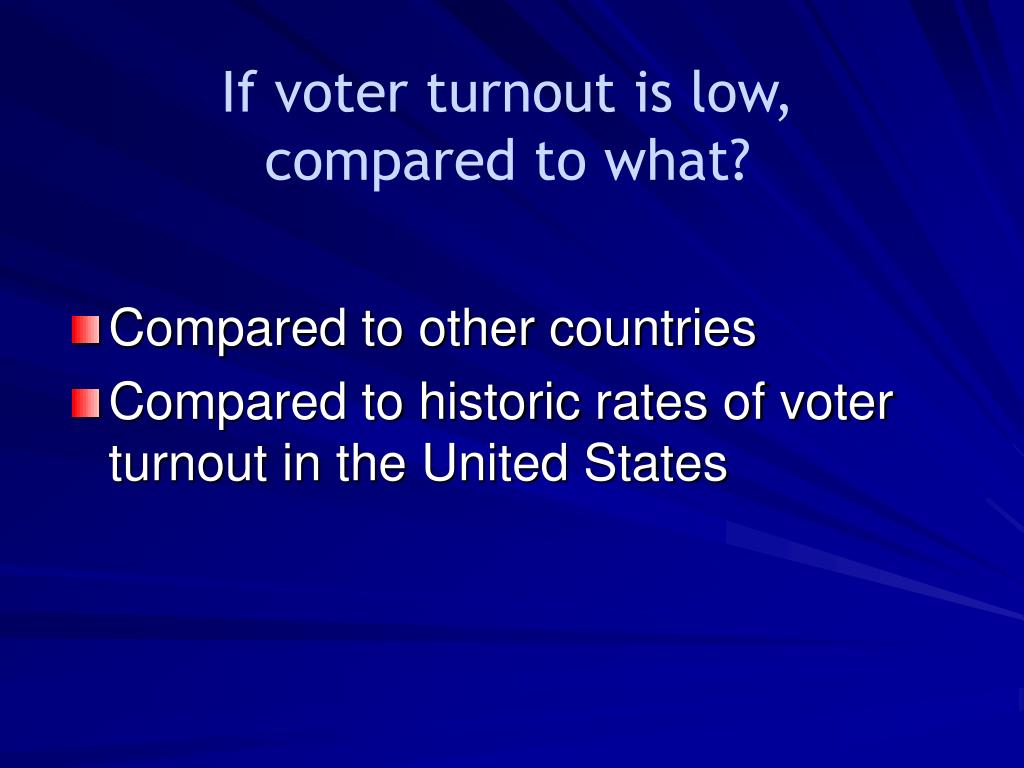 If voter turnout is low, compared to what?

Compared to other countries
Compared to historic rates of voter turnout in the United States